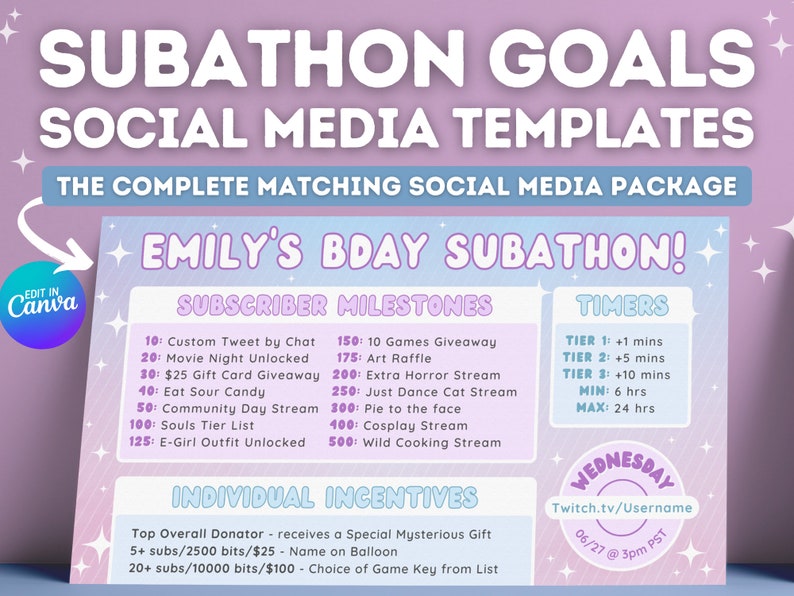 SUBATHON GOALS
SOCIAL MEDIA TEMPLATES

THE COMPLETE MATCHING SOCIAL MEDIA PACKAGE

EDIT IN Canva

EMILY'S BDAY SUBATHON!

SUBSCRIBER MILESTONES

10: Custom Tweet by Chat
20: Movie Night Unlocked
30: $25 Gift Card Giveaway
40: Eat Sour Candy
50: Community Day Stream
100: Souls Tier List
125: E-Girl Outfit Unlocked
150: 10 Games Giveaway
175: Art Raffle
200: Extra Horror Stream
250: Just Dance Cat Stream
300: Pie to the face
400: Cosplay Stream
500: Wild Cooking Stream

TIMERS

TIER 1: +1 mins
TIER 2: +5 mins
TIER 3: +10 mins
MIN: 6 hrs
MAX: 24 hrs

WEDNESDAY
Twitch.tv/Username
06/27 @ 3pm PST

INDIVIDUAL INCENTIVES

Top Overall Donator - receives a Special Mysterious Gift
5+ subs/2500 bits/$25 - Name on Balloon
20+ subs/10000 bits/$100 - Choice of Game Key from List